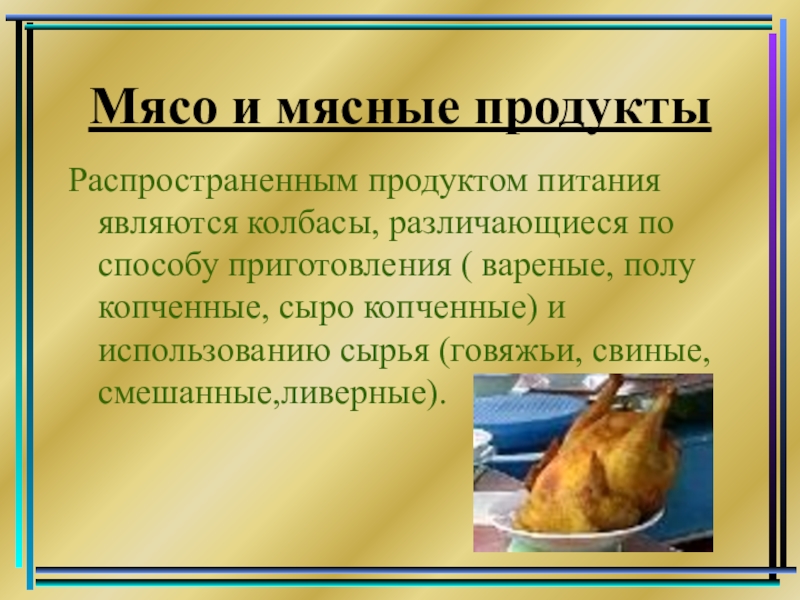 Мясо и мясные продукты

Распространенным продуктом питания являются колбасы, различающиеся по способу приготовления ( вареные, полу копченные, сыро копченные) и использованию сырья (говяжьи, свиные, смешанные,ливерные).